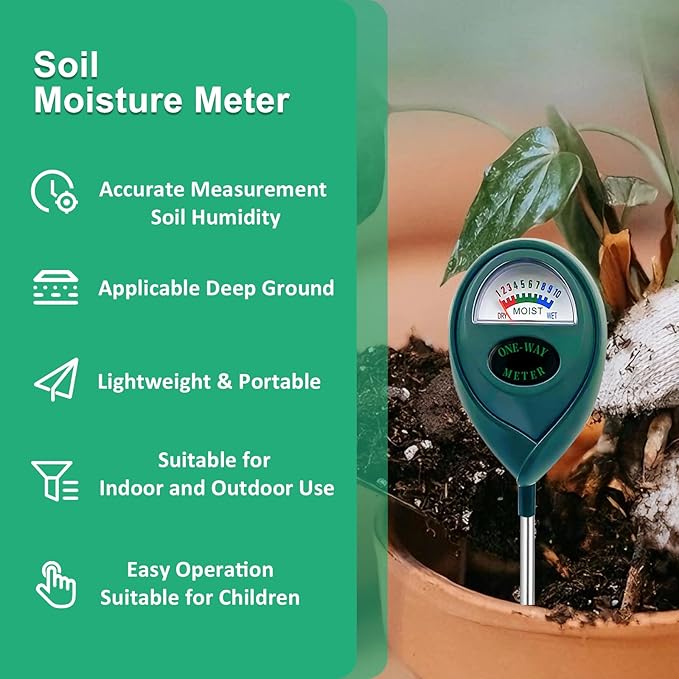 Soil
Moisture Meter

Accurate Measurement
Soil Humidity

Applicable Deep Ground

Lightweight & Portable

Suitable for
Indoor and Outdoor Use

Easy Operation
Suitable for Children

1 2 3 4 5 6 7 8 9 10
DRY MOIST WET

ONE-WAY
METER